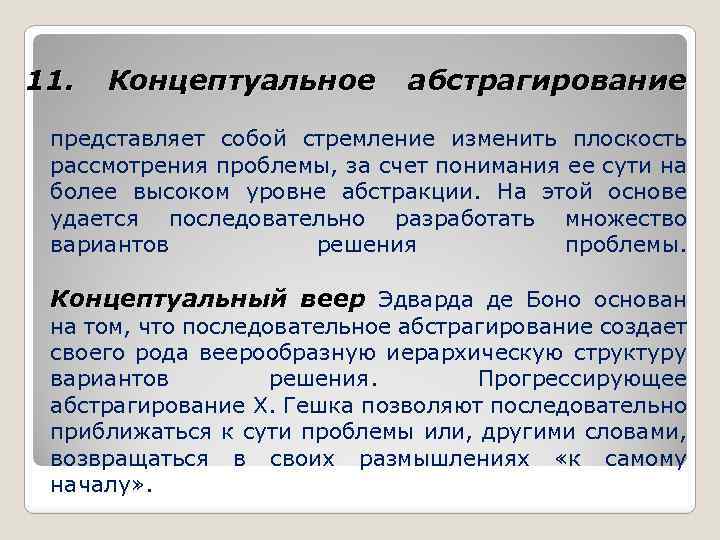 11. Концептуальное абстрагирование

представляет собой стремление изменить плоскость рассмотрения проблемы, за счет понимания ее сути на более высоком уровне абстракции. На этой основе удается последовательно разработать множество вариантов решения проблемы.

Концептуальный веер Эдварда де Боно основан на том, что последовательное абстрагирование создает своего рода веерообразную иерархическую структуру вариантов решения. Прогрессирующее абстрагирование Х. Гешка позволяют последовательно приближаться к сути проблемы или, другими словами, возвращаться в своих размышлениях «к самому началу».